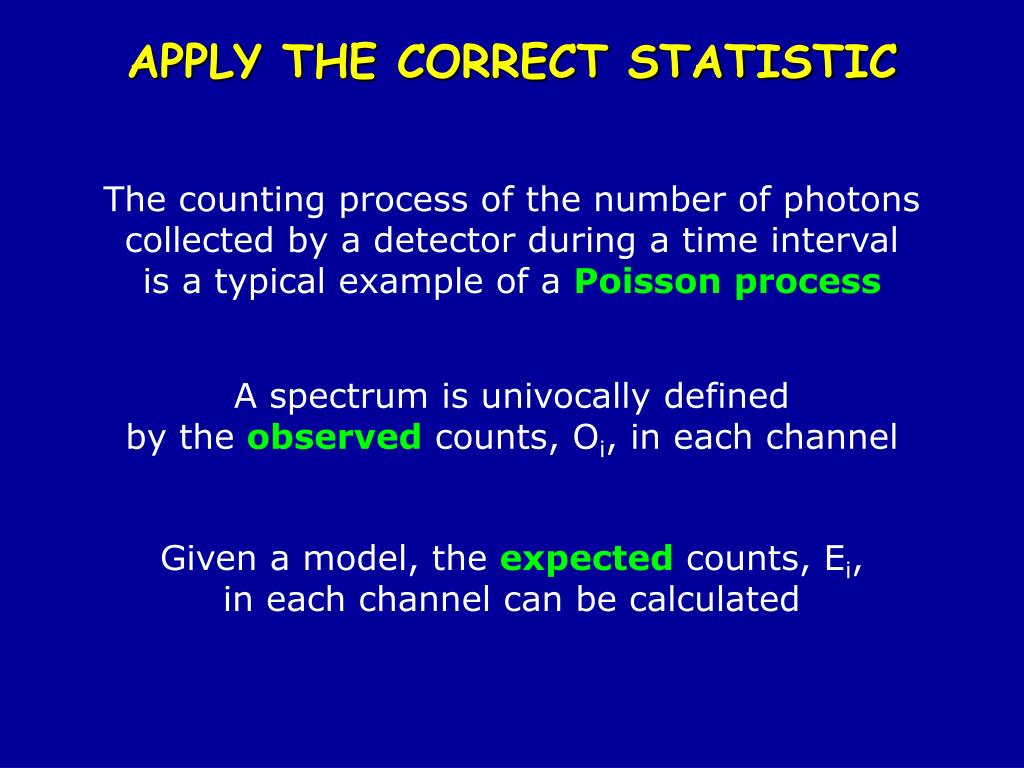 APPLY THE CORRECT STATISTIC

The counting process of the number of photons collected by a detector during a time interval is a typical example of a Poisson process

A spectrum is univocally defined by the observed counts, $O_i$, in each channel

Given a model, the expected counts, $E_i$, in each channel can be calculated